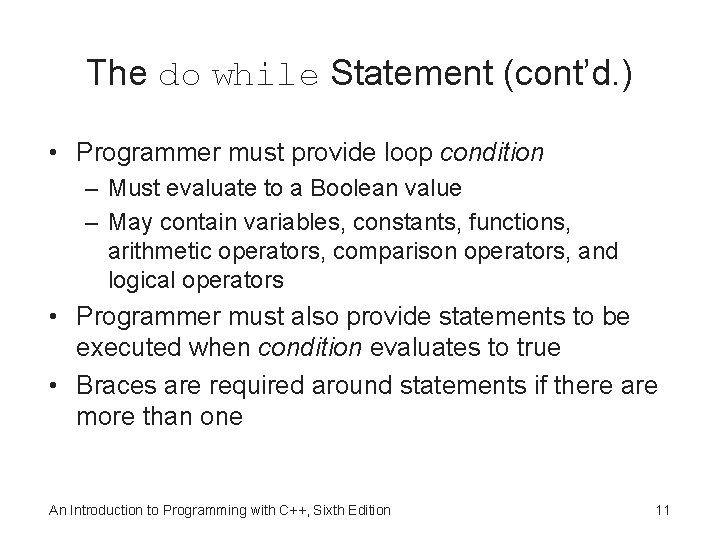 The do while Statement (cont'd.)

• Programmer must provide loop condition
– Must evaluate to a Boolean value
– May contain variables, constants, functions, arithmetic operators, comparison operators, and logical operators
• Programmer must also provide statements to be executed when condition evaluates to true
• Braces are required around statements if there are more than one

An Introduction to Programming with C++, Sixth Edition

11